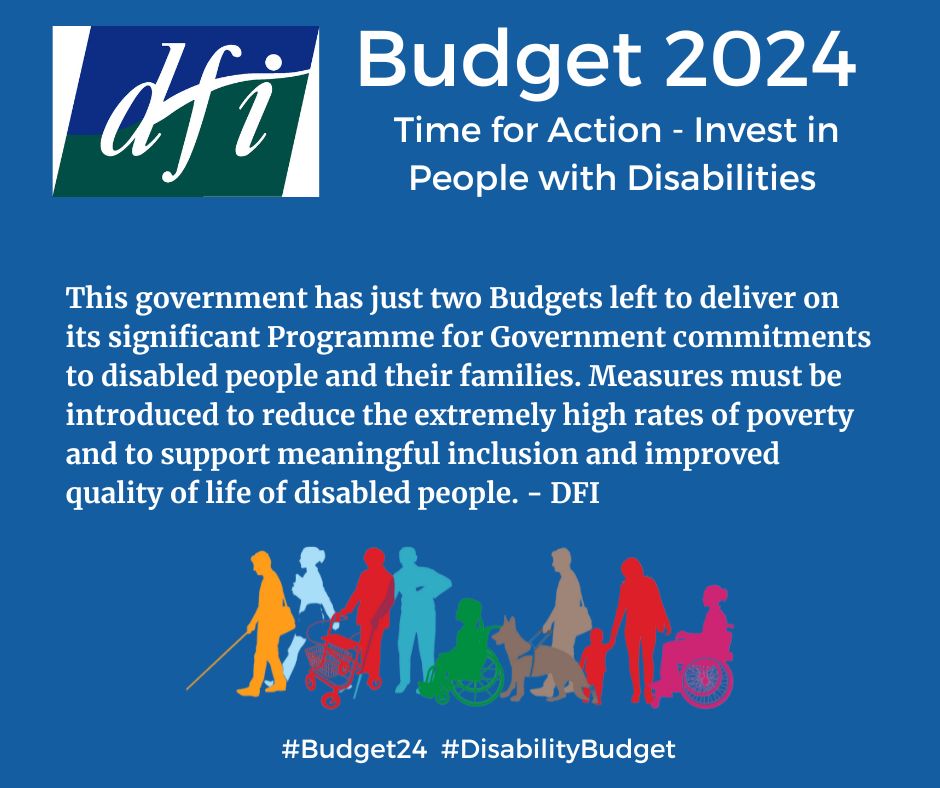 dfi

Budget 2024

Time for Action - Invest in People with Disabilities

This government has just two Budgets left to deliver on its significant Programme for Government commitments to disabled people and their families. Measures must be introduced to reduce the extremely high rates of poverty and to support meaningful inclusion and improved quality of life of disabled people. - DFI

#Budget24 #DisabilityBudget